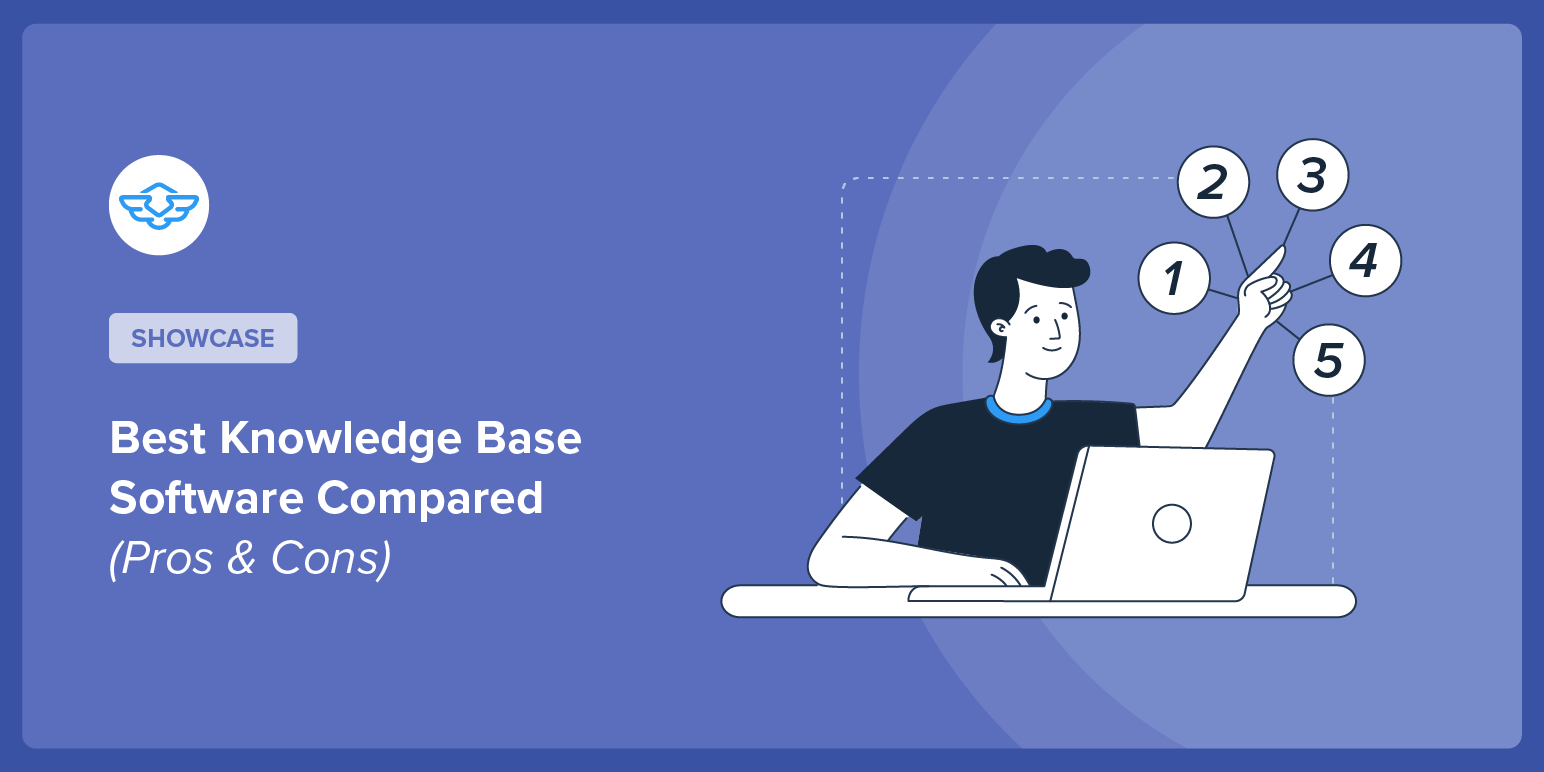 SHOWCASE

Best Knowledge Base Software Compared (Pros & Cons)

1
2
3
4
5